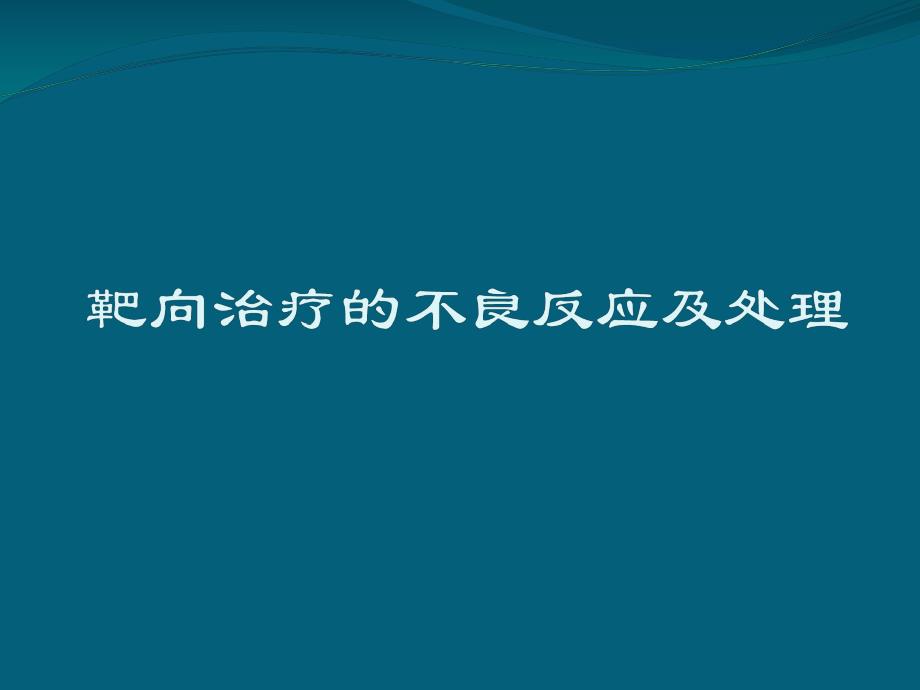 靶向治疗的不良反应及处理